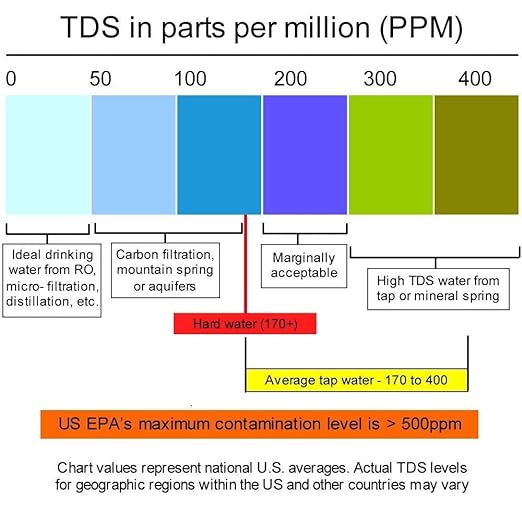 TDS in parts per million (PPM)

0 50 100 200 300 400

Ideal drinking water from RO, micro- filtration, distillation, etc.

Carbon filtration, mountain spring or aquifers

Marginally acceptable

High TDS water from tap or mineral spring

Hard water (170+)

Average tap water - 170 to 400

US EPA's maximum contamination level is > 500ppm

Chart values represent national U.S. averages. Actual TDS levels for geographic regions within the US and other countries may vary